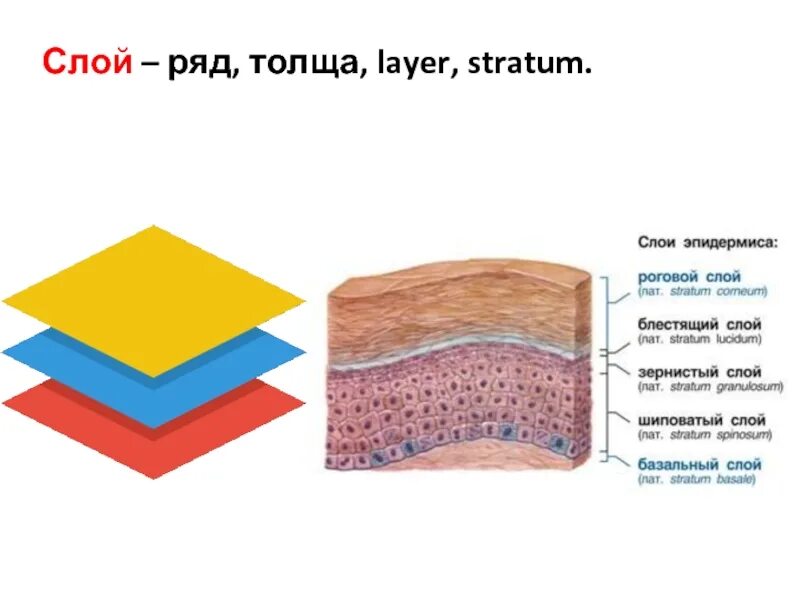 Слой – ряд, толща, layer, stratum.

Слои эпидермиса:
роговой слой
(лат. stratum corneum)
блестящий слой
(лат. stratum lucidum)
зернистый слой
(лат. stratum granulosum)
шиповатый слой
(лат. stratum spinosum)
базальный слой
(лат. stratum basale)